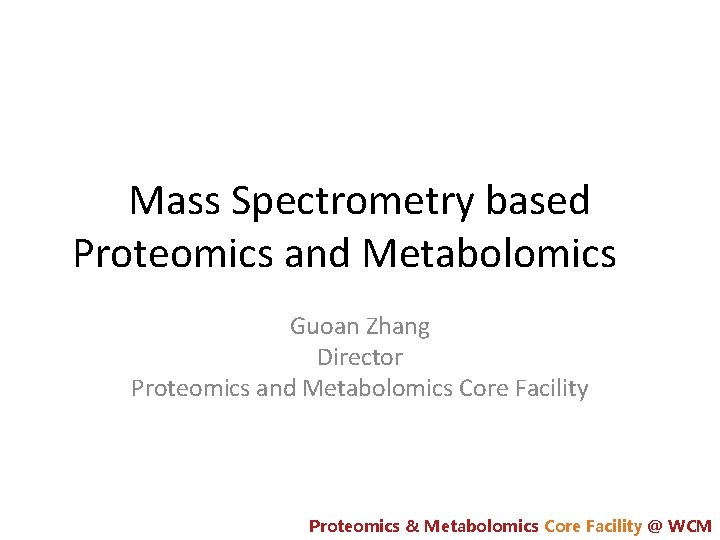 Mass Spectrometry based Proteomics and Metabolomics

Guoan Zhang
Director
Proteomics and Metabolomics Core Facility

Proteomics & Metabolomics Core Facility @ WCM